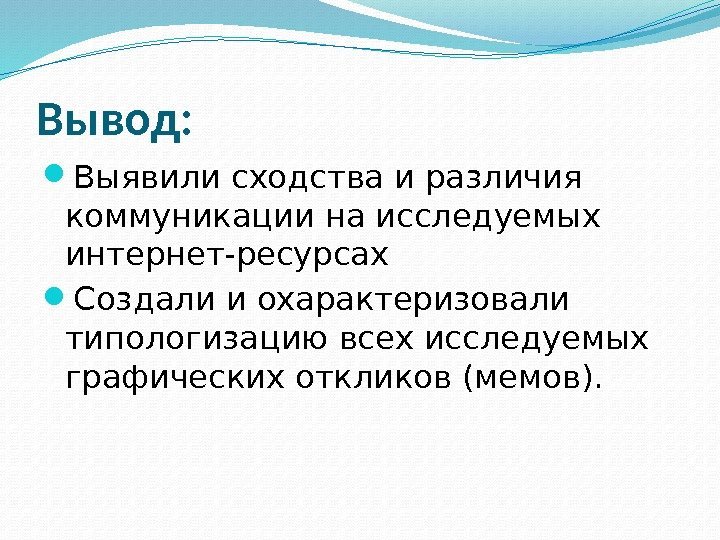 Вывод:

Выявили сходства и различия коммуникации на исследуемых интернет-ресурсах

Создали и охарактеризовали типологизацию всех исследуемых графических откликов (мемов).